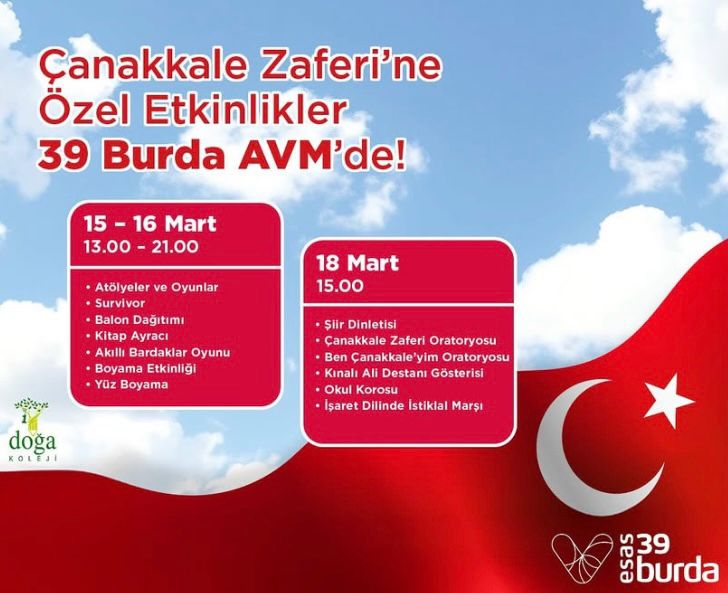 Çanakkale Zaferi'ne Özel Etkinlikler 39 Burda AVM'de!

15 – 16 Mart
13.00 – 21.00

• Atölyeler ve Oyunlar
• Survivor
• Balon Dağıtımı
• Kitap Ayracı
• Akıllı Bardaklar Oyunu
• Boyama Etkinliği
• Yüz Boyama

18 Mart
15.00

• Şiir Dinletisi
• Çanakkale Zaferi Oratoryosu
• Ben Çanakkale'yim Oratoryosu
• Kınalı Ali Destanı Gösterisi
• Okul Korosu
• İşaret Dilinde İstiklal Marşı

doğa KOLEJİ

esas 39 burda